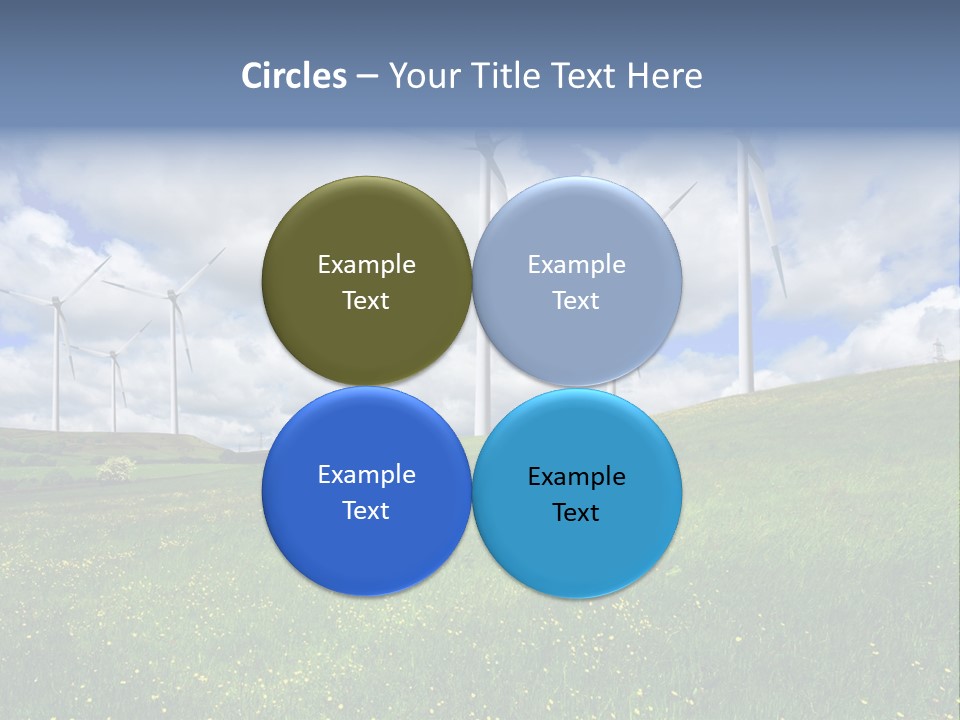 Circles – Your Title Text Here

Example Text

Example Text

Example Text

Example Text